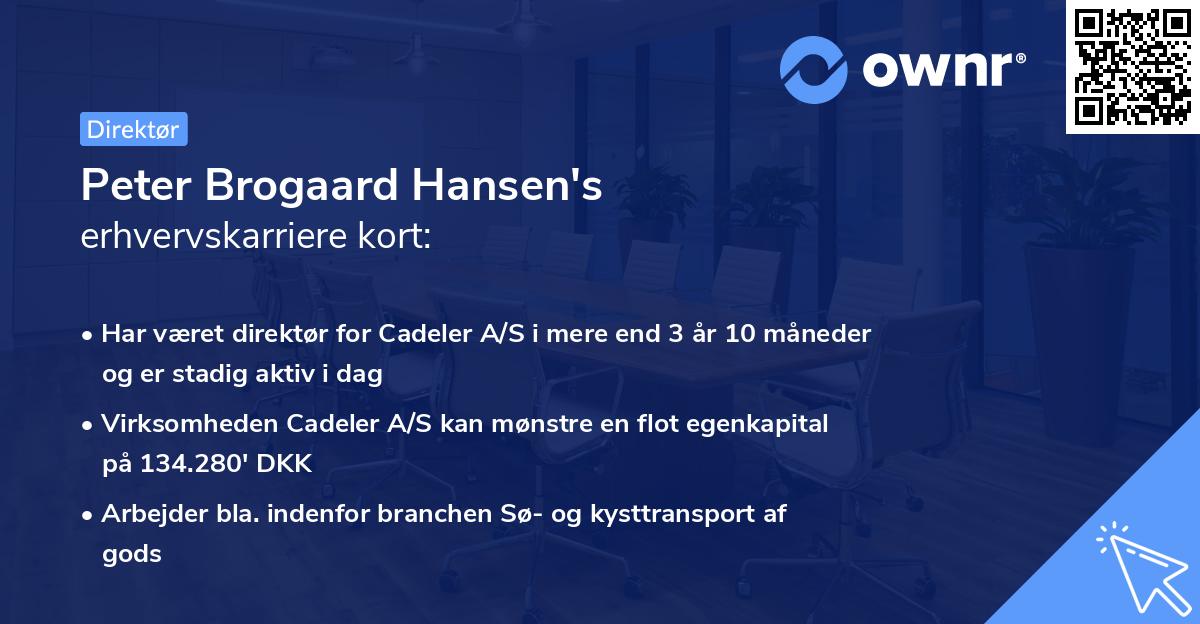 ownr®

Direktør

Peter Brogaard Hansen's
erhvervskarriere kort:

• Har været direktør for Cadeler A/S i mere end 3 år 10 måneder og er stadig aktiv i dag

• Virksomheden Cadeler A/S kan mønstre en flot egenkapital på 134.280' DKK

• Arbejder bla. indenfor branchen Sø- og kysttransport af gods